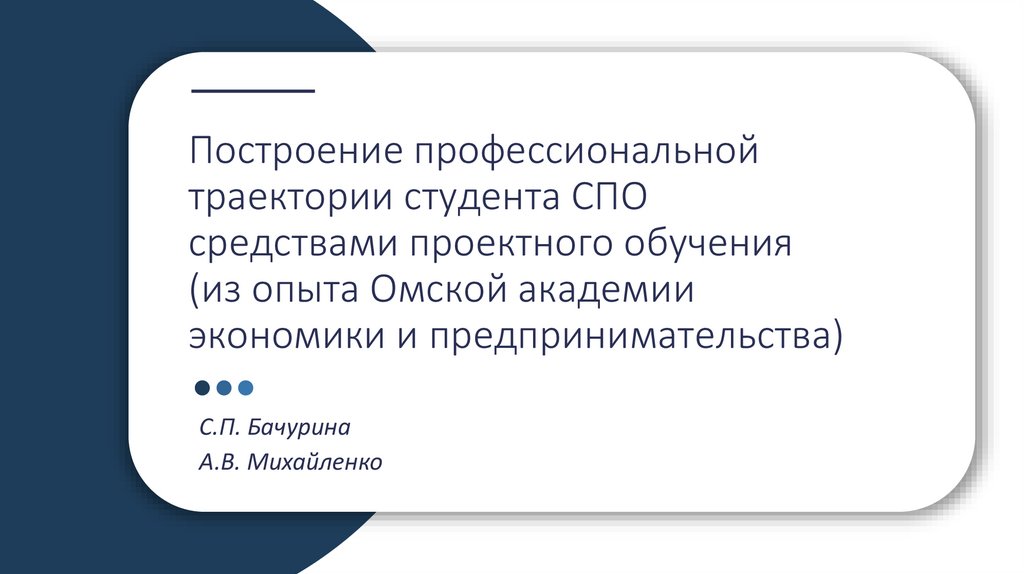 Построение профессиональной траектории студента СПО средствами проектного обучения (из опыта Омской академии экономики и предпринимательства)

С.П. Бачурина
А.В. Михайленко